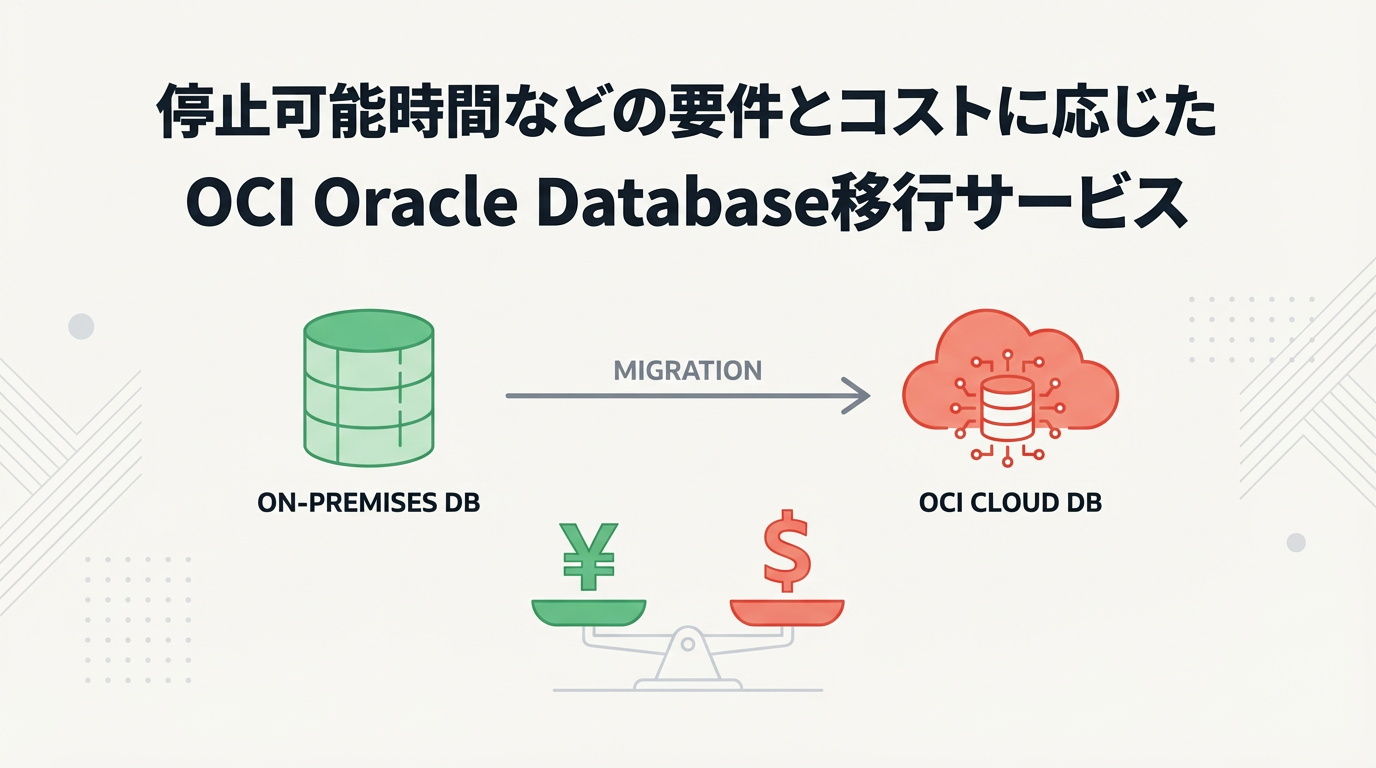 停止可能時間などの要件とコストに応じた
OCI Oracle Database移行サービス

MIGRATION

ON-PREMISES DB

OCI CLOUD DB

¥

$